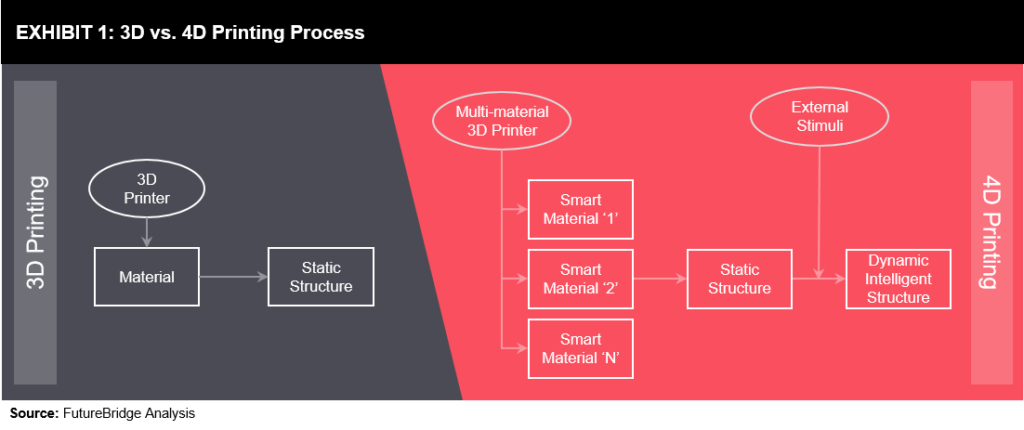 EXHIBIT 1: 3D vs. 4D Printing Process

3D Printing

3D Printer

Material

Static Structure

Multi-material 3D Printer

Smart Material '1'

Smart Material '2'

Smart Material 'N'

Static Structure

External Stimuli

Dynamic Intelligent Structure

4D Printing

Source: FutureBridge Analysis